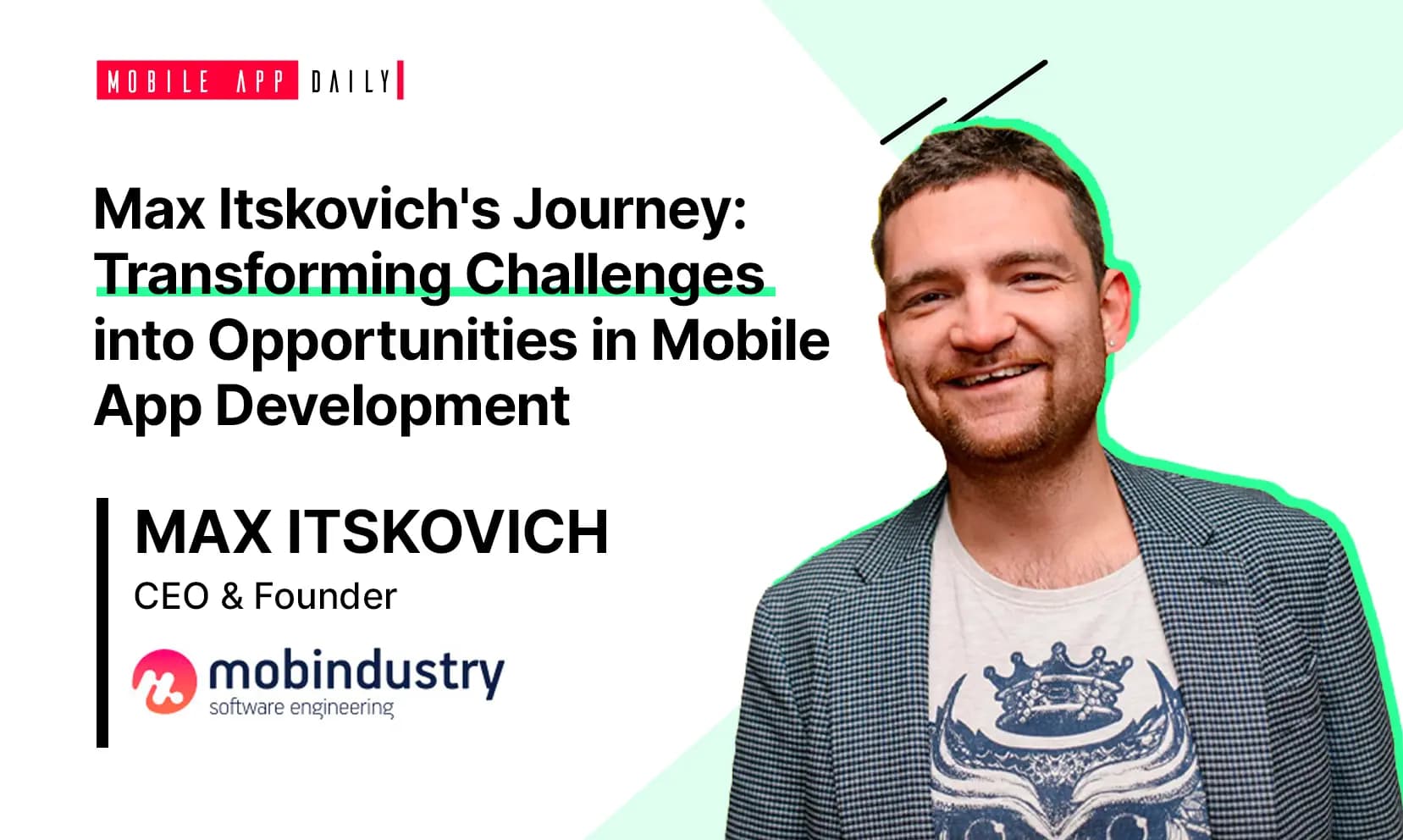 MOBILE APP DAILY

Max Itskovich's Journey: Transforming Challenges into Opportunities in Mobile App Development

MAX ITSKOVICH
CEO & Founder

mobindustry
software engineering